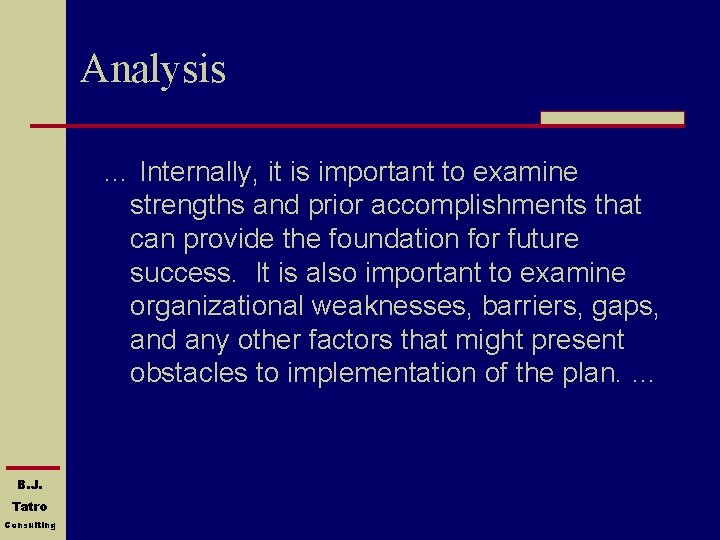 Analysis

… Internally, it is important to examine strengths and prior accomplishments that can provide the foundation for future success. It is also important to examine organizational weaknesses, barriers, gaps, and any other factors that might present obstacles to implementation of the plan. …

B.J.
Tatro
Consulting